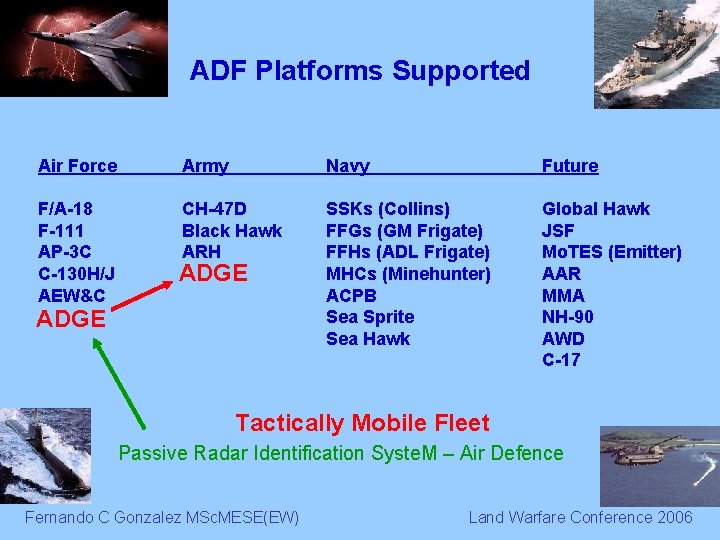 ADF Platforms Supported

Air Force
F/A-18
F-111
AP-3C
C-130H/J
AEW&C
ADGE

Army
CH-47D
Black Hawk
ARH
ADGE

Navy
SSKs (Collins)
FFGs (GM Frigate)
FFHs (ADL Frigate)
MHCs (Minehunter)
ACPB
Sea Sprite
Sea Hawk

Future
Global Hawk
JSF
MoTES (Emitter)
AAR
MMA
NH-90
AWD
C-17

Tactically Mobile Fleet

Passive Radar Identification SysteM – Air Defence

Fernando C Gonzalez MScMESE(EW)

Land Warfare Conference 2006